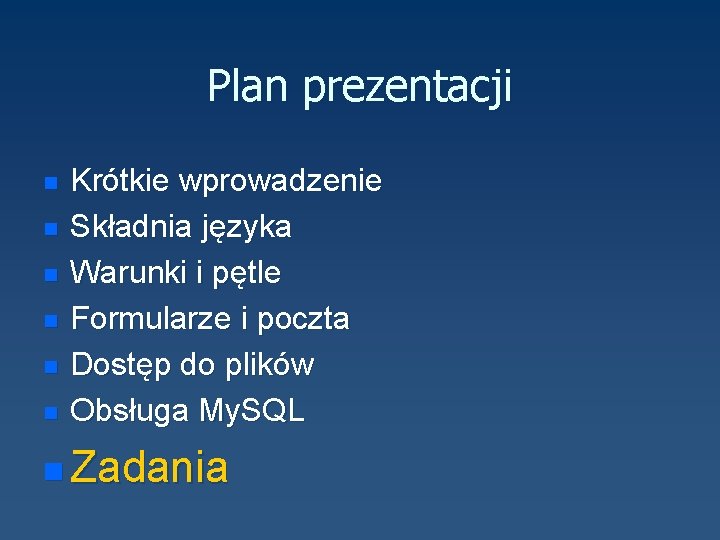 Plan prezentacji

- Krótkie wprowadzenie
- Składnia języka
- Warunki i pętle
- Formularze i poczta
- Dostęp do plików
- Obsługa MySQL
- Zadania